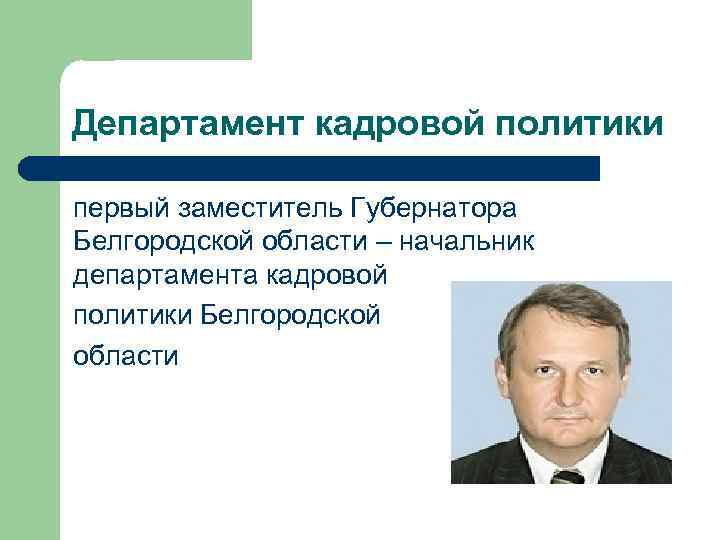 Департамент кадровой политики

первый заместитель Губернатора Белгородской области – начальник департамента кадровой

политики Белгородской

области